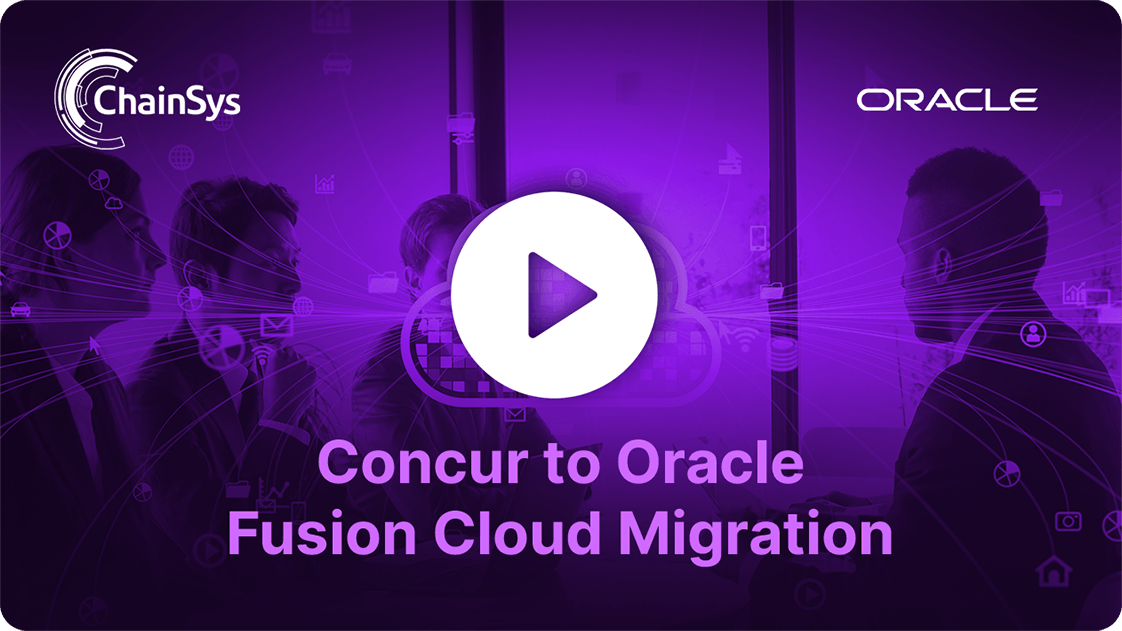 ChainSys

ORACLE

Concur to Oracle Fusion Cloud Migration